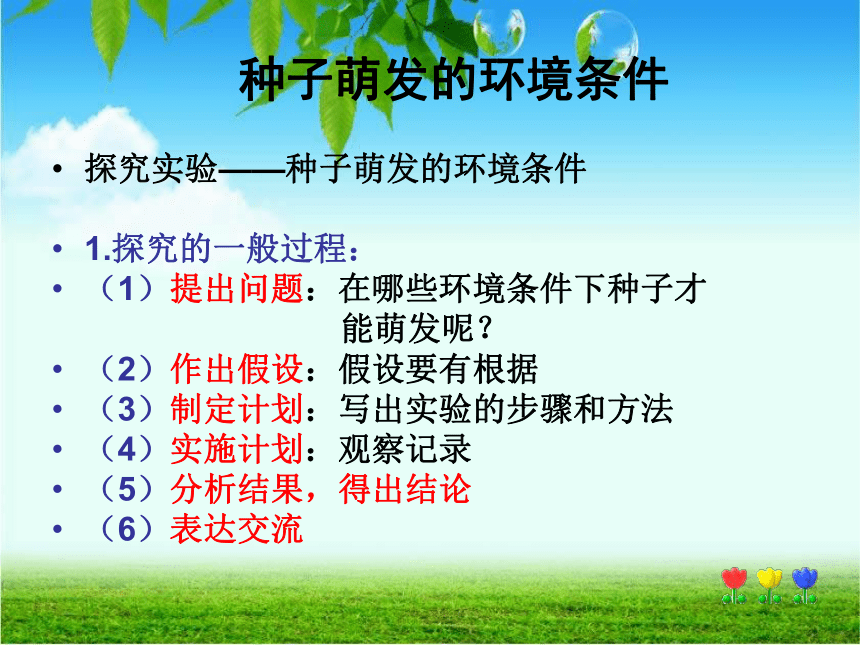 种子萌发的环境条件

• 探究实验——种子萌发的环境条件

• 1.探究的一般过程：
• （1）提出问题：在哪些环境条件下种子才能萌发呢？
• （2）作出假设：假设要有根据
• （3）制定计划：写出实验的步骤和方法
• （4）实施计划：观察记录
• （5）分析结果，得出结论
• （6）表达交流